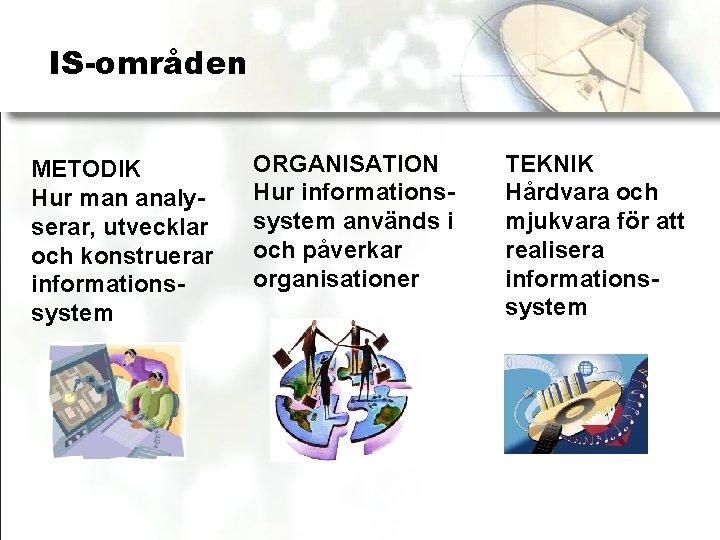 IS-områden

METODIK
Hur man analyserar, utvecklar och konstruerar informationssystem

ORGANISATION
Hur informationssystem används i och påverkar organisationer

TEKNIK
Hårdvara och mjukvara för att realisera informationssystem